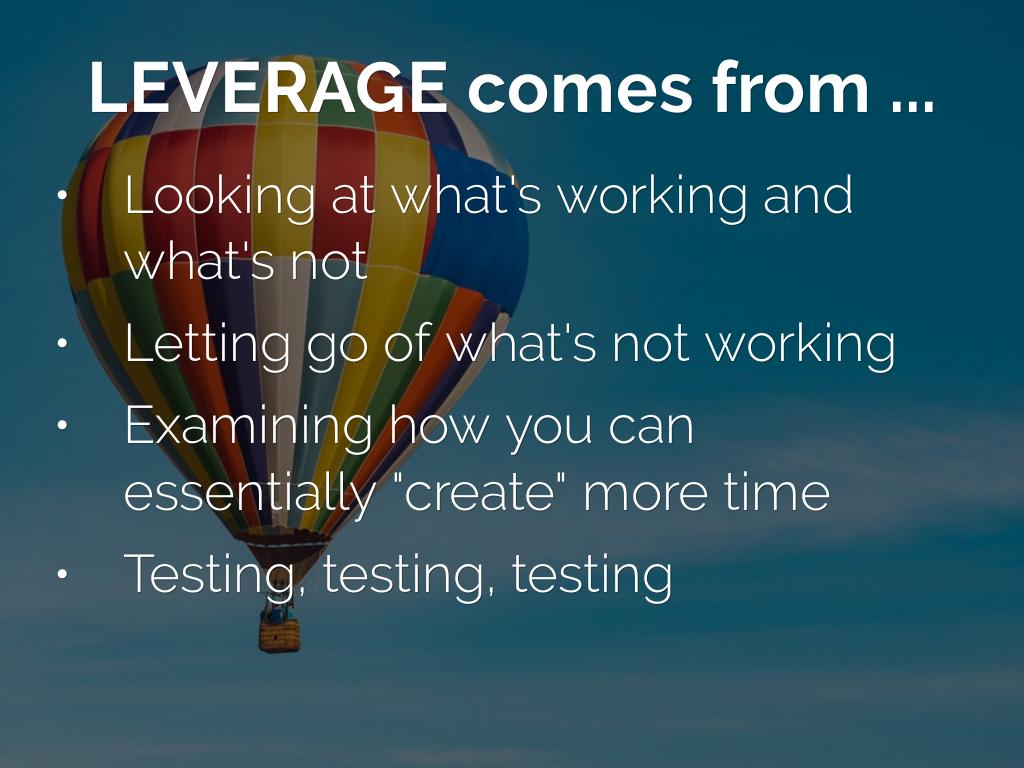 LEVERAGE comes from ...

• Looking at what's working and what's not
• Letting go of what's not working
• Examining how you can essentially "create" more time
• Testing, testing, testing